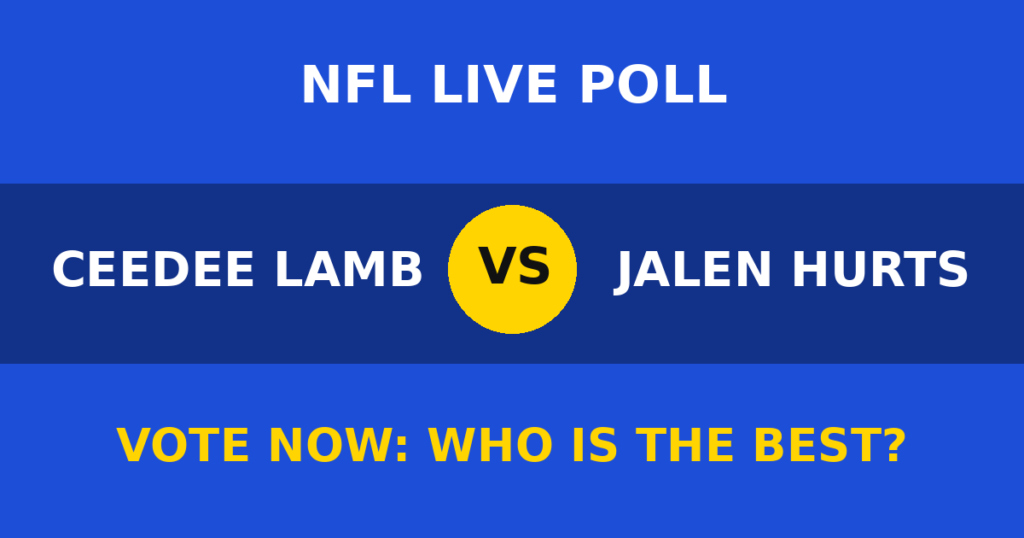 NFL LIVE POLL

CEEDEE LAMB VS JALEN HURTS

VOTE NOW: WHO IS THE BEST?